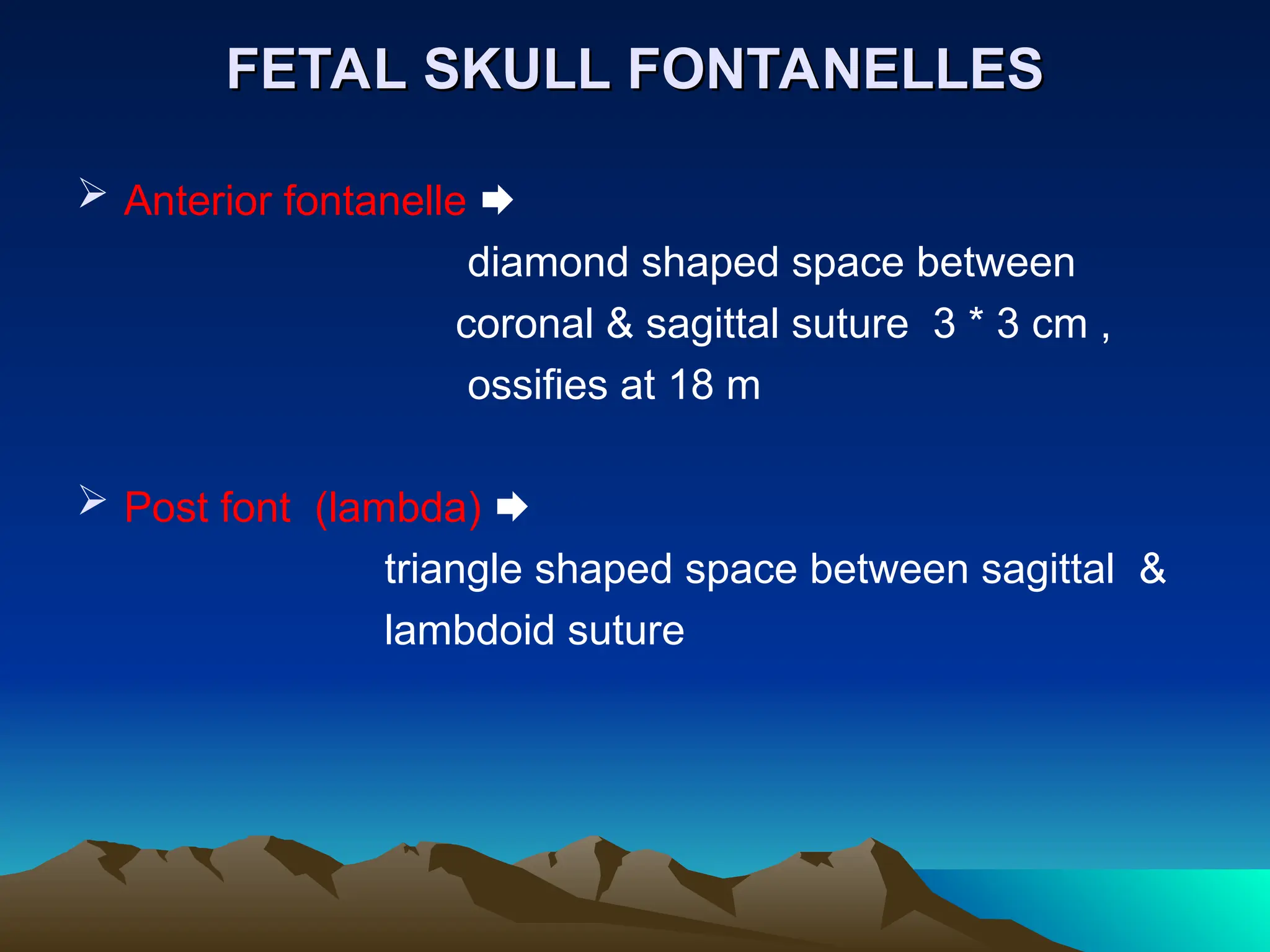 FETAL SKULL FONTANELLES

➢ Anterior fontanelle ➡
diamond shaped space between coronal & sagittal suture 3 * 3 cm , ossifies at 18 m

➢ Post font (lambda) ➡
triangle shaped space between sagittal & lambdoid suture